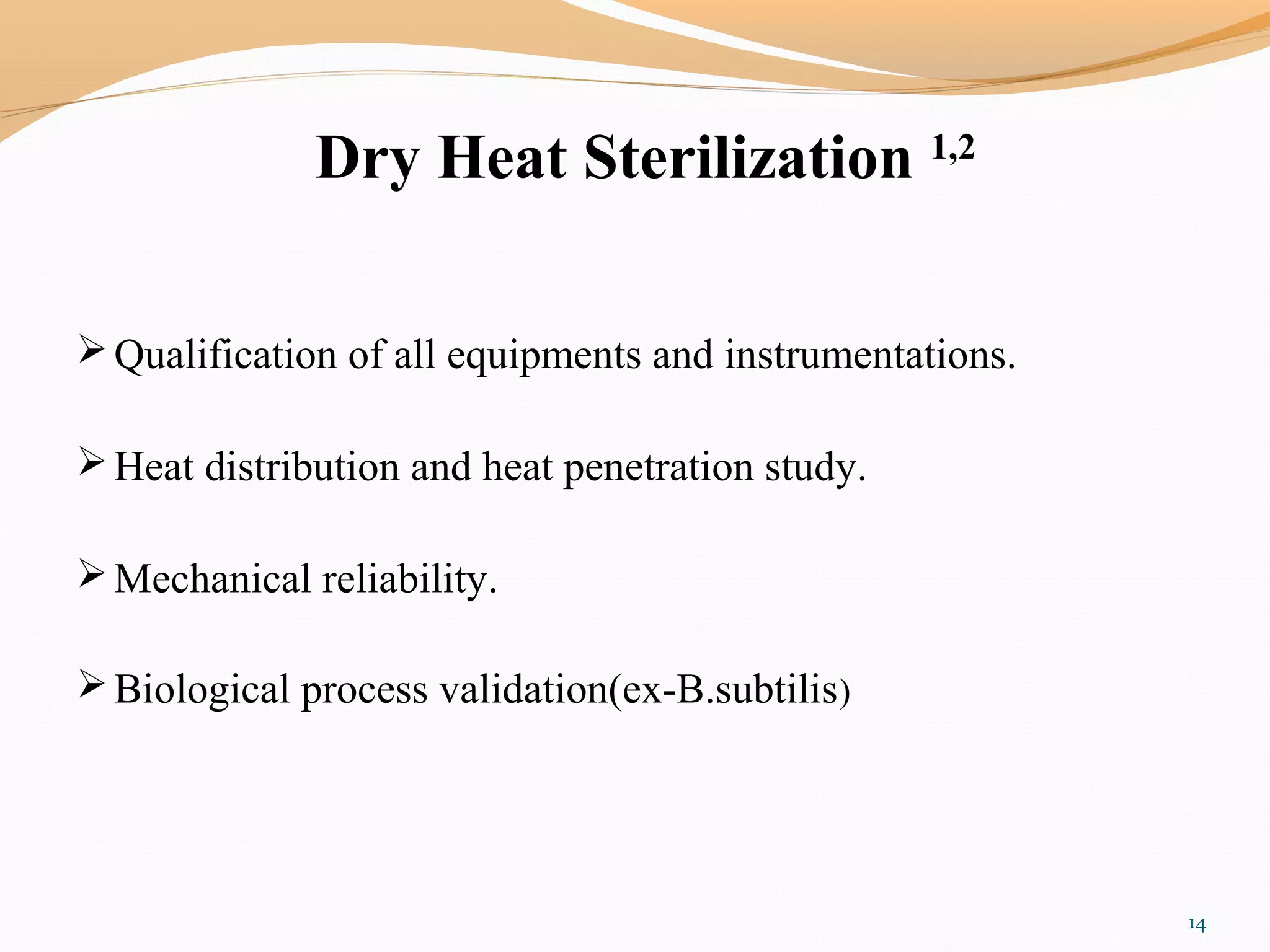 Dry Heat Sterilization $^{1,2}$

➢ Qualification of all equipments and instrumentations.

➢ Heat distribution and heat penetration study.

➢ Mechanical reliability.

➢ Biological process validation(ex-B.subtilis)

14